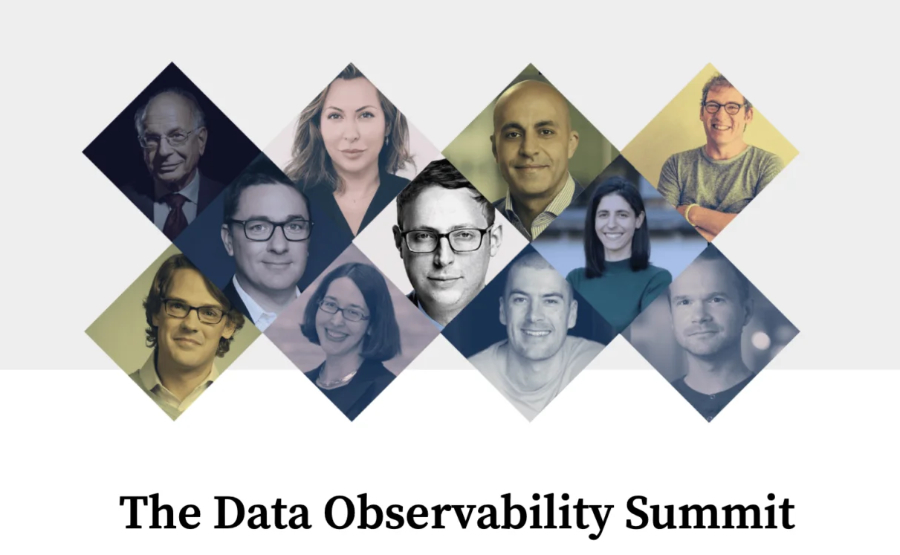 The Data Observability Summit